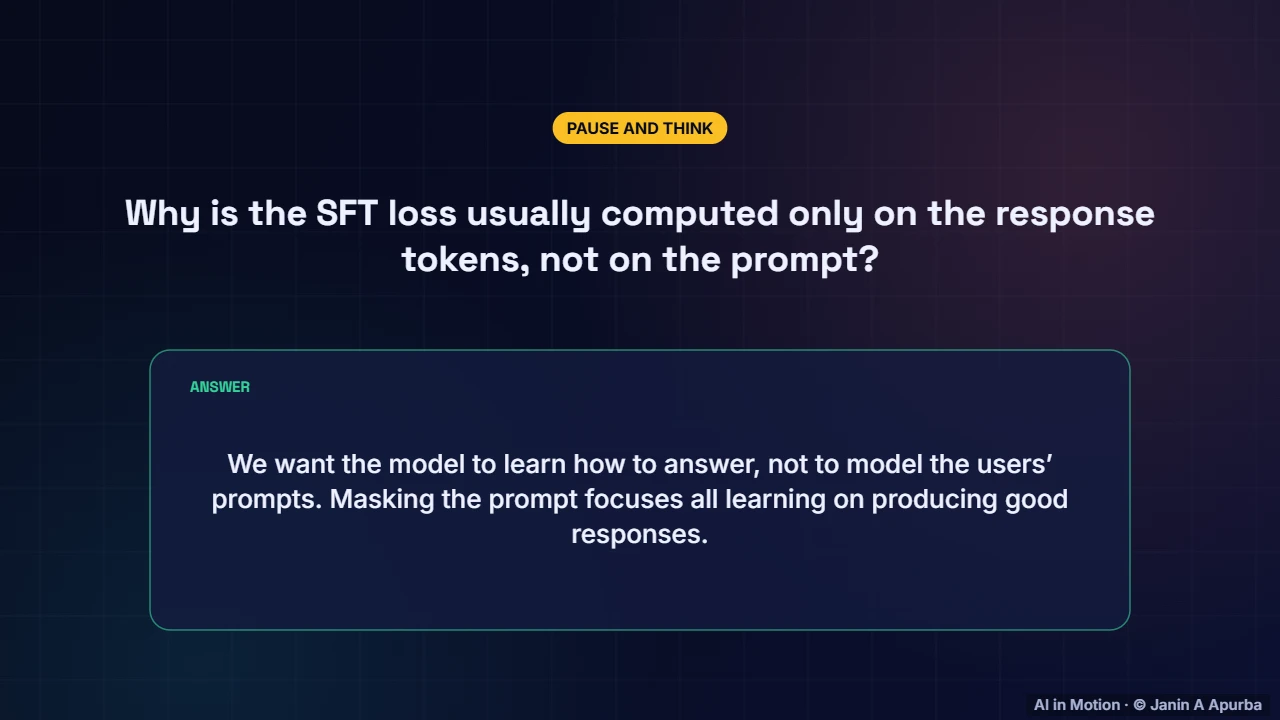 PAUSE AND THINK

Why is the SFT loss usually computed only on the response tokens, not on the prompt?

ANSWER

We want the model to learn how to answer, not to model the users' prompts. Masking the prompt focuses all learning on producing good responses.

AI in Motion · © Janin A Apurba